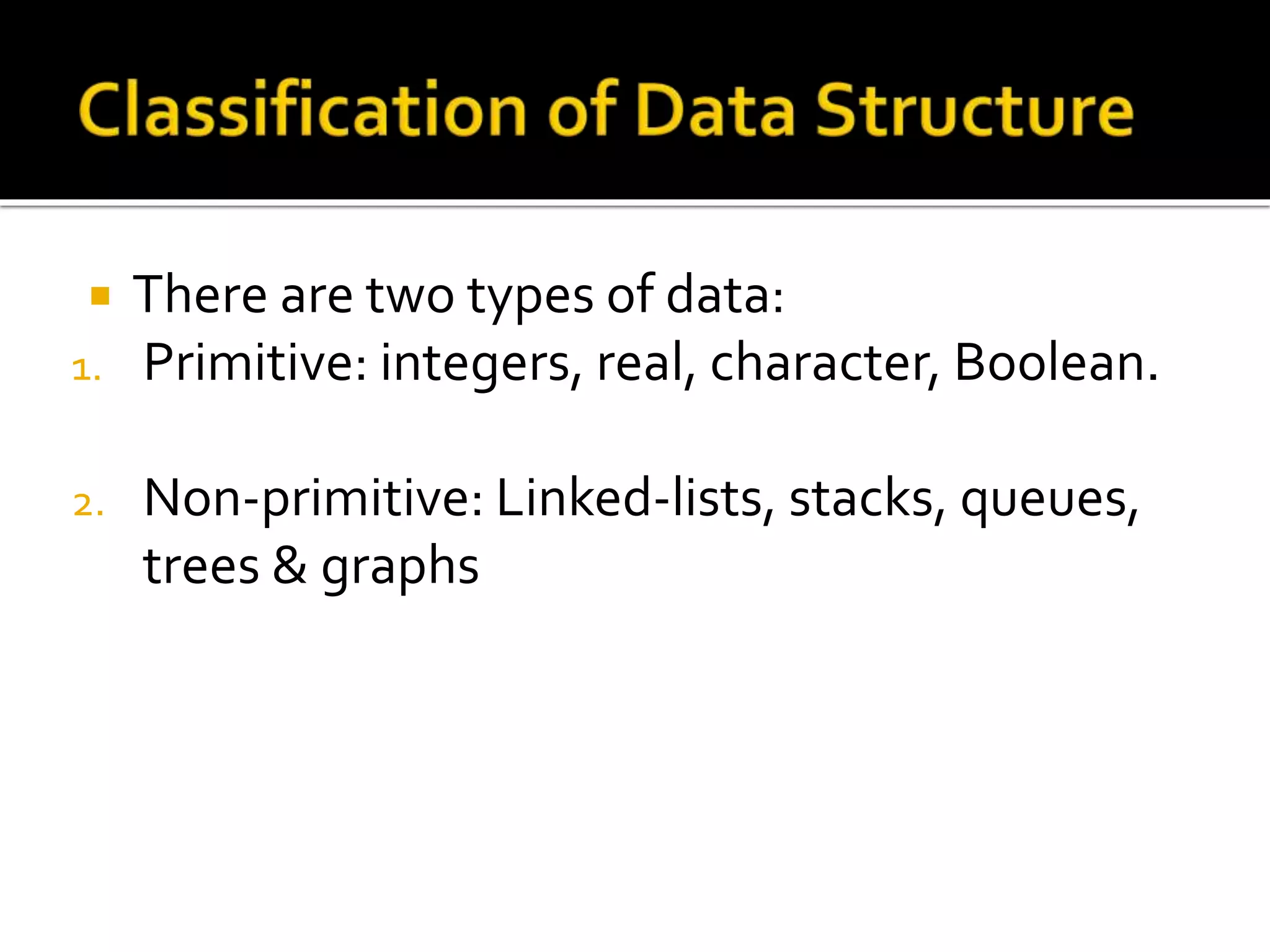 Classification of Data Structure

There are two types of data:

1. Primitive: integers, real, character, Boolean.

2. Non-primitive: Linked-lists, stacks, queues, trees & graphs